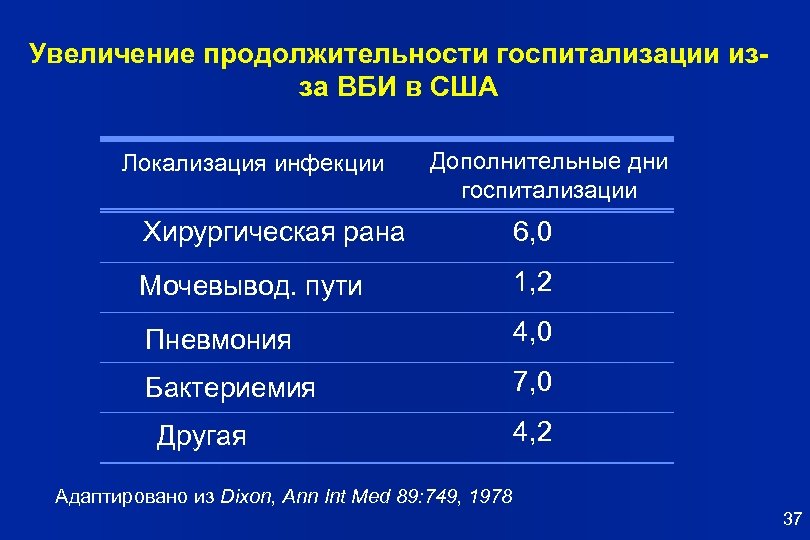 Увеличение продолжительности госпитализации из-за ВБИ в США

| Локализация инфекции | Дополнительные дни госпитализации |
|---|---|
| Хирургическая рана | 6,0 |
| Мочевывод. пути | 1,2 |
| Пневмония | 4,0 |
| Бактериемия | 7,0 |
| Другая | 4,2 |

Адаптировано из Dixon, Ann Int Med 89:749, 1978

37